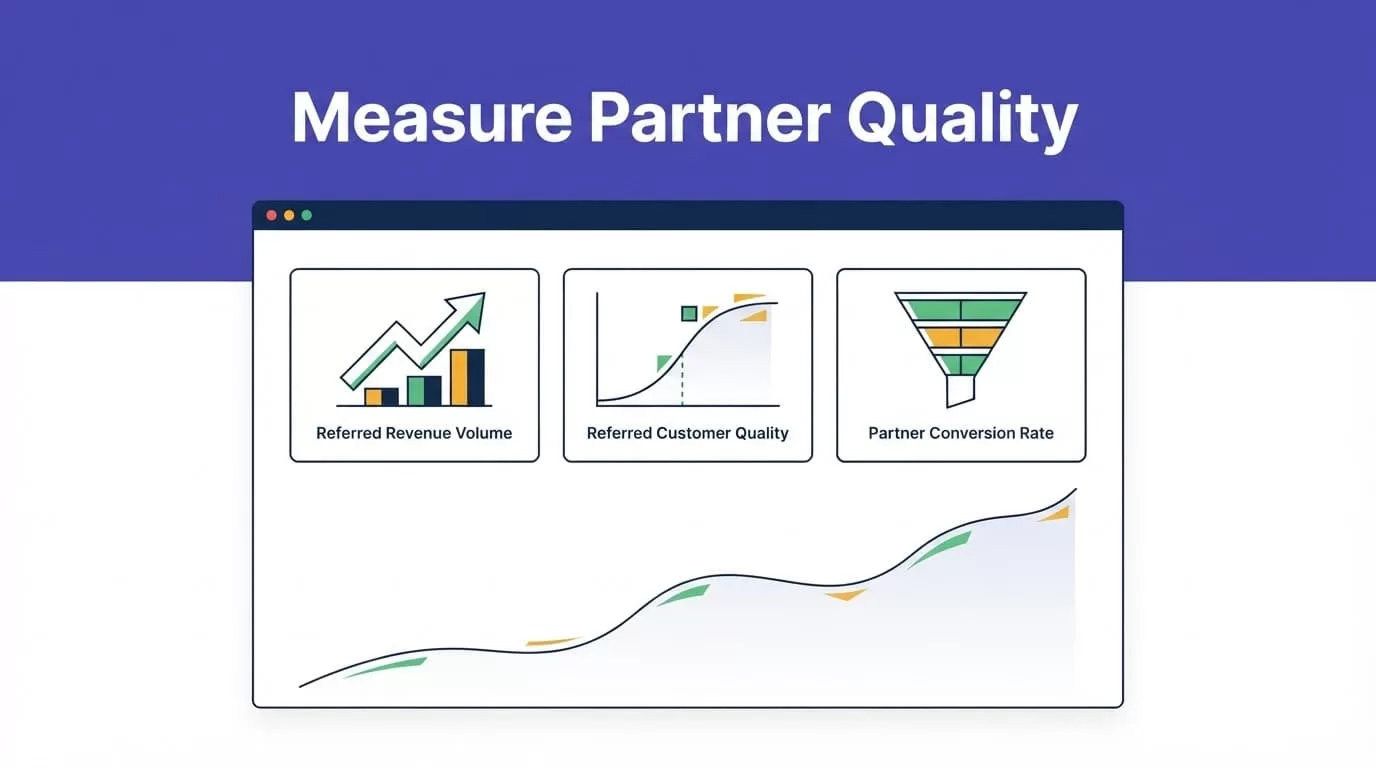 Measure Partner Quality

Referred Revenue Volume

Referred Customer Quality

Partner Conversion Rate